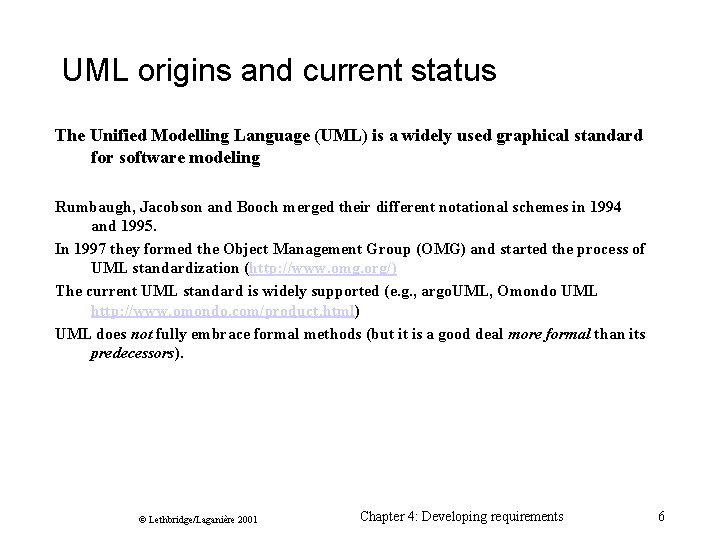 UML origins and current status

The Unified Modelling Language (UML) is a widely used graphical standard for software modeling

Rumbaugh, Jacobson and Booch merged their different notational schemes in 1994 and 1995.

In 1997 they formed the Object Management Group (OMG) and started the process of UML standardization (http://www.omg.org/)

The current UML standard is widely supported (e.g., argoUML, Omondo UML http://www.omondo.com/product.html)

UML does not fully embrace formal methods (but it is a good deal more formal than its predecessors).

© Lethbridge/Laganière 2001

Chapter 4: Developing requirements

6